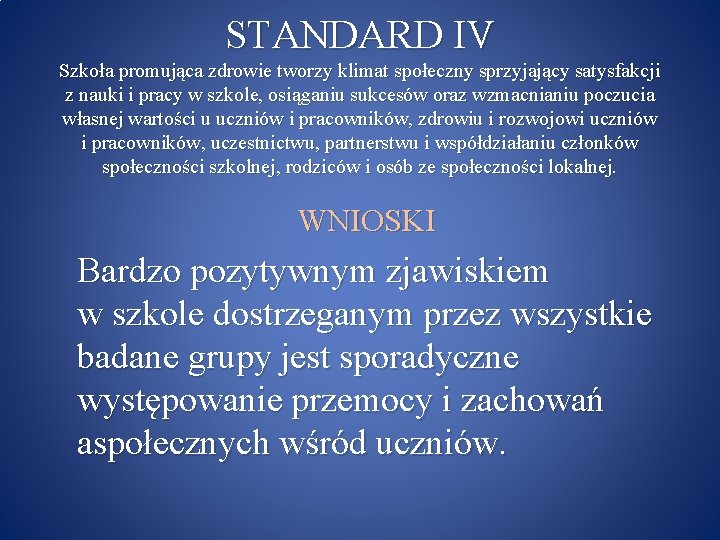 STANDARD IV

Szkoła promująca zdrowie tworzy klimat społeczny sprzyjający satysfakcji z nauki i pracy w szkole, osiąganiu sukcesów oraz wzmacnianiu poczucia własnej wartości u uczniów i pracowników, zdrowiu i rozwojowi uczniów i pracowników, uczestnictwu, partnerstwu i współdziałaniu członków społeczności szkolnej, rodziców i osób ze społeczności lokalnej.

WNIOSKI

Bardzo pozytywnym zjawiskiem w szkole dostrzeganym przez wszystkie badane grupy jest sporadyczne występowanie przemocy i zachowań aspołecznych wśród uczniów.